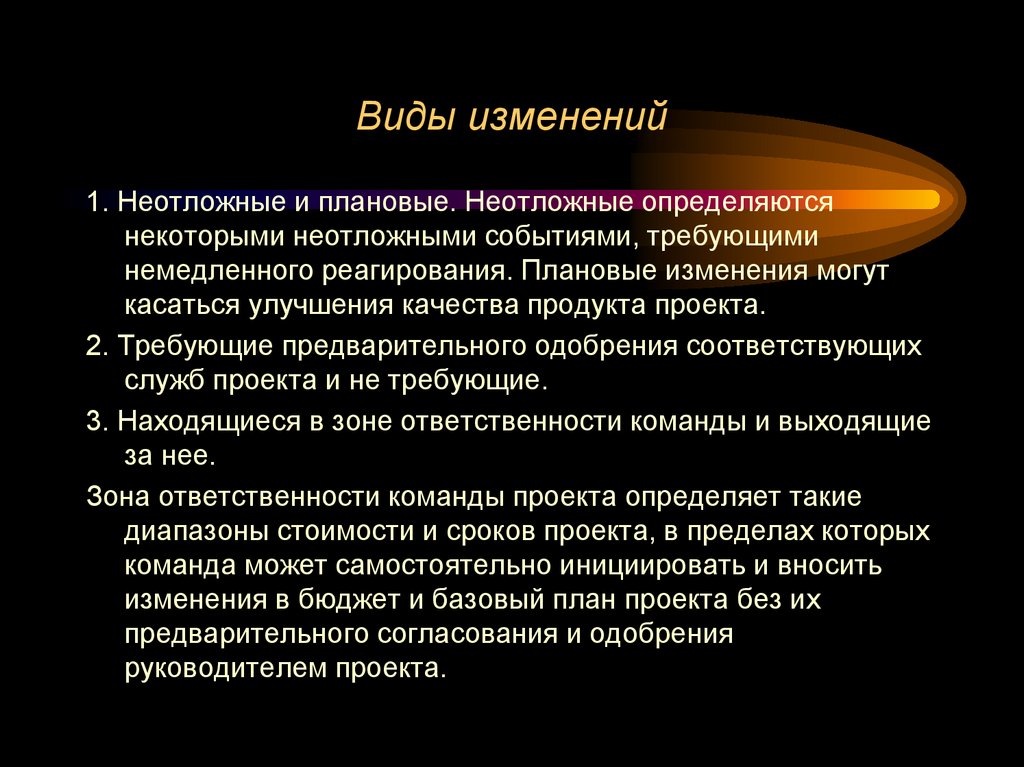 Виды изменений

1. Неотложные и плановые. Неотложные определяются некоторыми неотложными событиями, требующими немедленного реагирования. Плановые изменения могут касаться улучшения качества продукта проекта.

2. Требующие предварительного одобрения соответствующих служб проекта и не требующие.

3. Находящиеся в зоне ответственности команды и выходящие за нее.

Зона ответственности команды проекта определяет такие диапазоны стоимости и сроков проекта, в пределах которых команда может самостоятельно инициировать и вносить изменения в бюджет и базовый план проекта без их предварительного согласования и одобрения руководителем проекта.